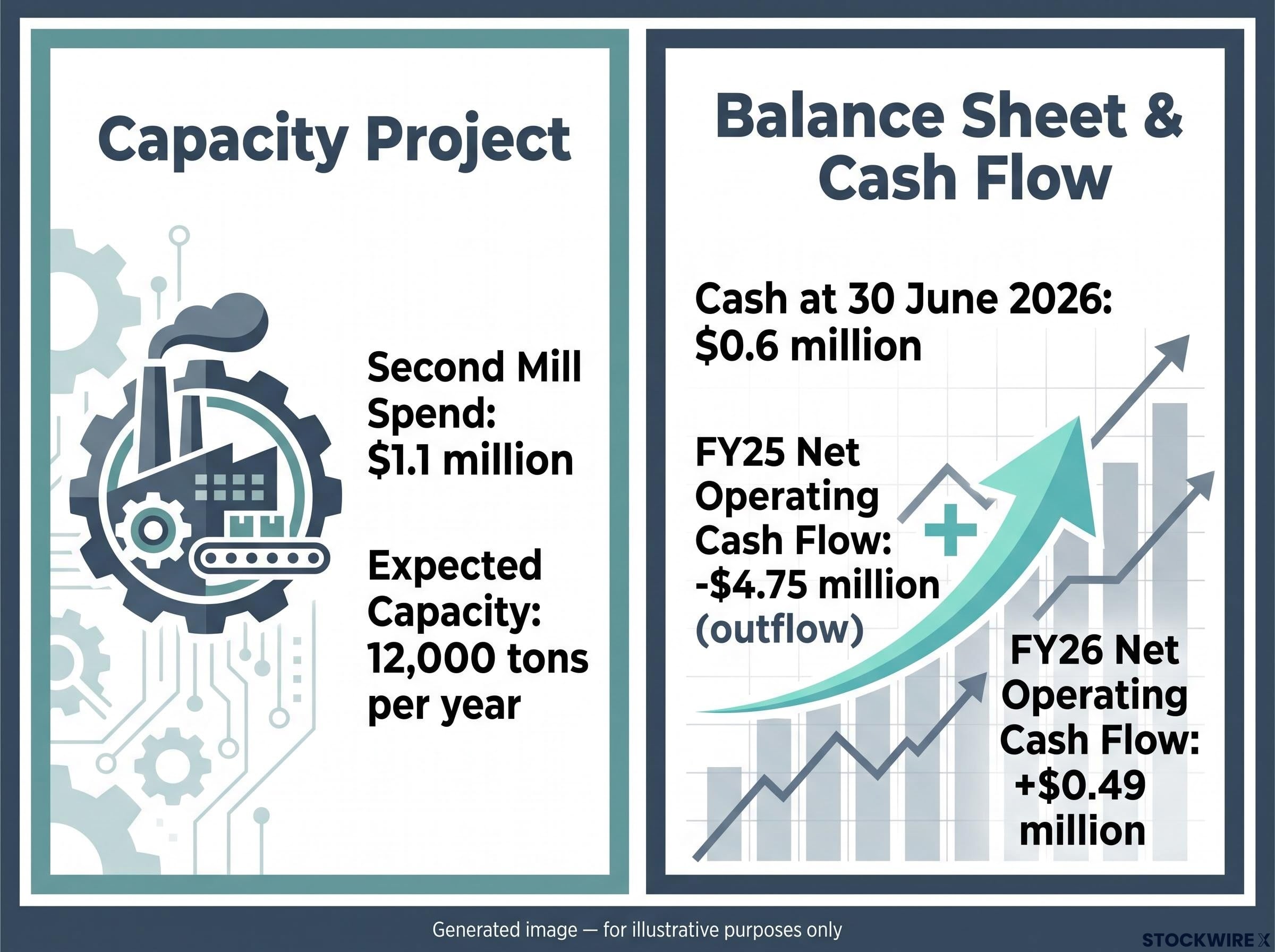 Capacity Project

Second Mill Spend: $1.1 million

Expected Capacity: 12,000 tons per year

Balance Sheet & Cash Flow

Cash at 30 June 2026: $0.6 million

FY25 Net Operating Cash Flow: -$4.75 million (outflow)

FY26 Net Operating Cash Flow: +$0.49 million

Generated image — for illustrative purposes only

STOCKWIRE X